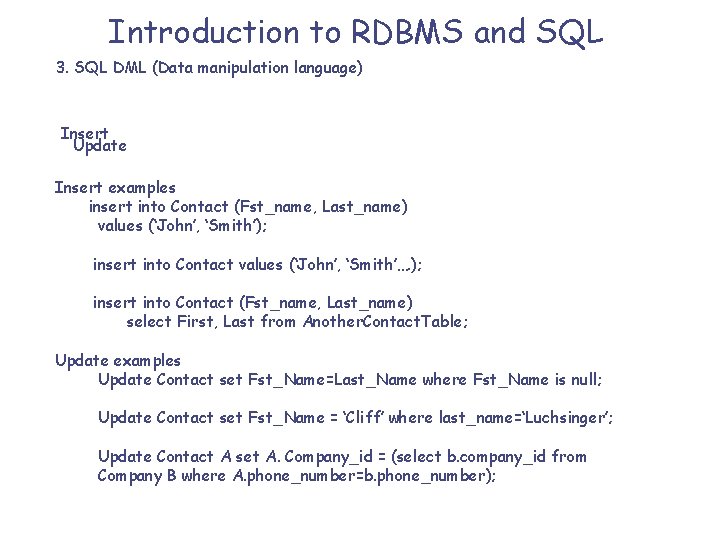 Introduction to RDBMS and SQL

3. SQL DML (Data manipulation language)

Insert
Update

Insert examples
insert into Contact (Fst_name, Last_name)
values ('John', 'Smith');

insert into Contact values ('John', 'Smith'...);

insert into Contact (Fst_name, Last_name)
select First, Last from AnotherContactTable;

Update examples
Update Contact set Fst_Name=Last_Name where Fst_Name is null;

Update Contact set Fst_Name = 'Cliff' where last_name='Luchsinger';

Update Contact A set A. Company_id = (select b.company_id from Company B where A.phone_number=b.phone_number);